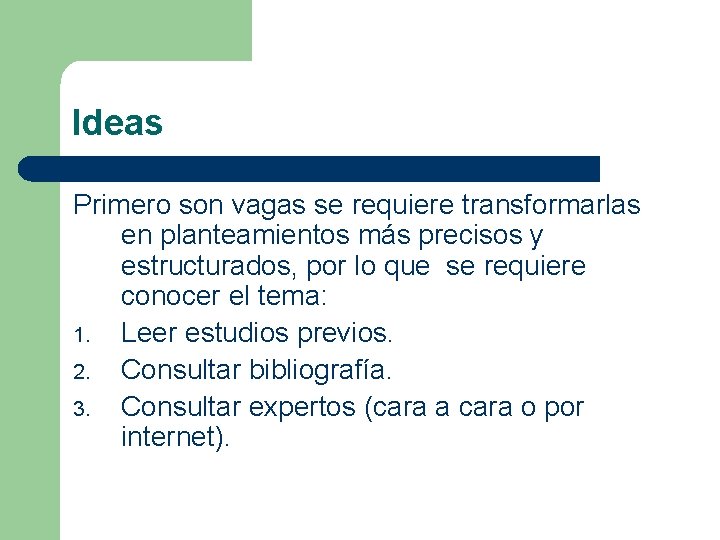 Ideas

Primero son vagas se requiere transformarlas en planteamientos más precisos y estructurados, por lo que se requiere conocer el tema:

1. Leer estudios previos.
2. Consultar bibliografía.
3. Consultar expertos (cara a cara o por internet).